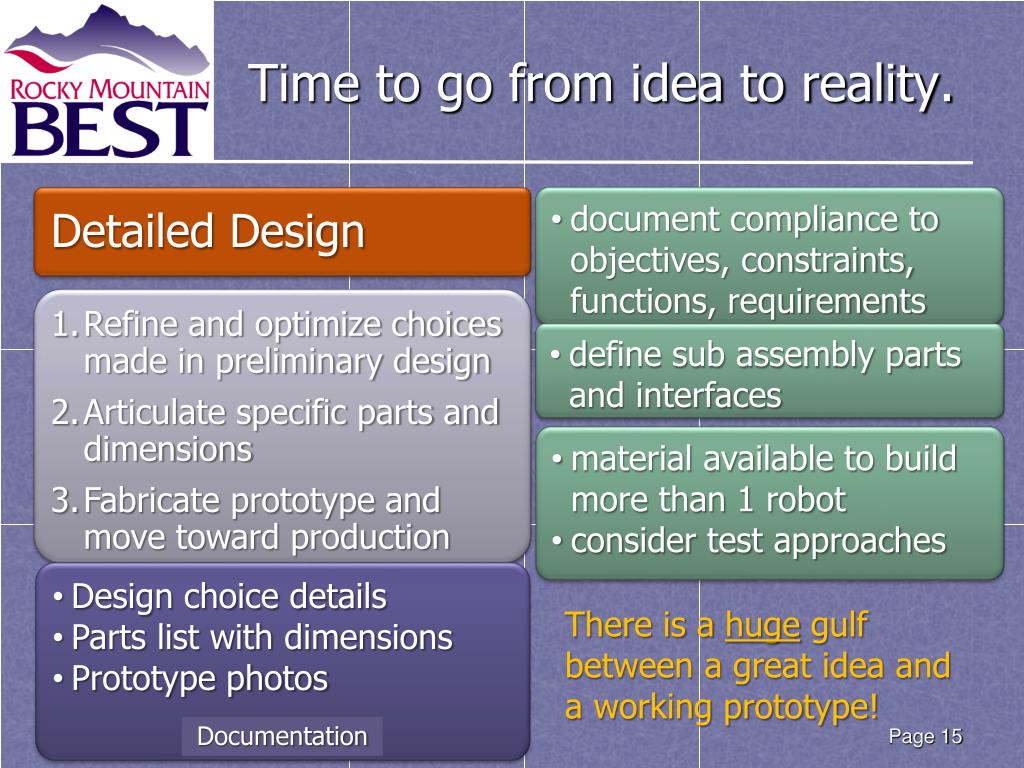 ROCKY MOUNTAIN
BEST

Time to go from idea to reality.

Detailed Design

1. Refine and optimize choices made in preliminary design
2. Articulate specific parts and dimensions
3. Fabricate prototype and move toward production

• Design choice details
• Parts list with dimensions
• Prototype photos

Documentation

• document compliance to objectives, constraints, functions, requirements

• define sub assembly parts and interfaces

• material available to build more than 1 robot
• consider test approaches

There is a huge gulf between a great idea and a working prototype!

Page 15